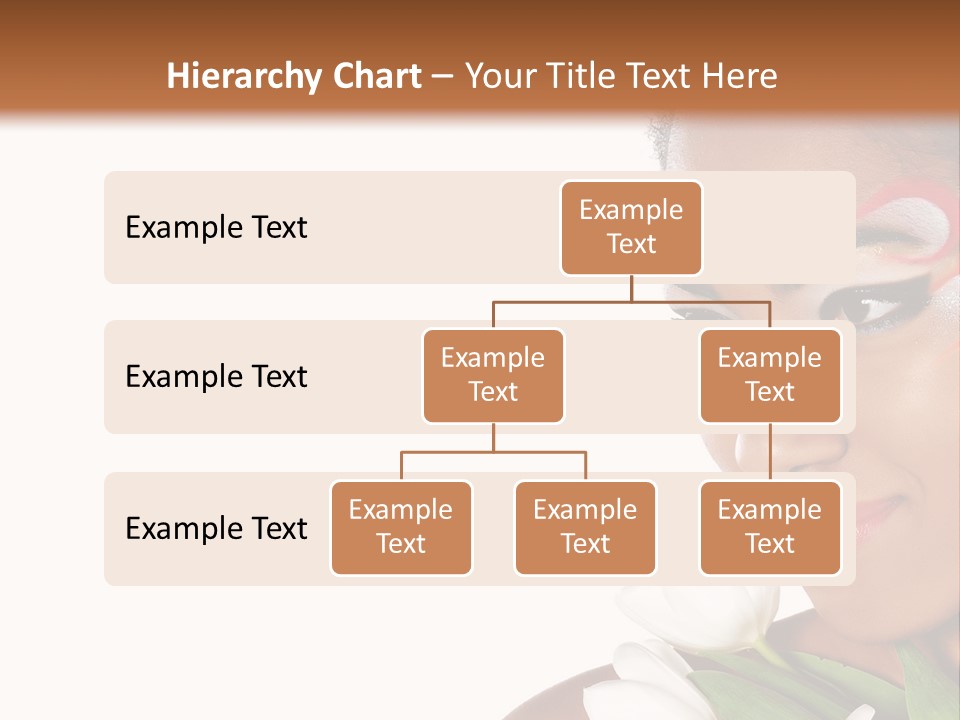 Hierarchy Chart – Your Title Text Here

Example Text

Example Text

Example Text

Example Text

Example Text

Example Text

Example Text

Example Text

Example Text